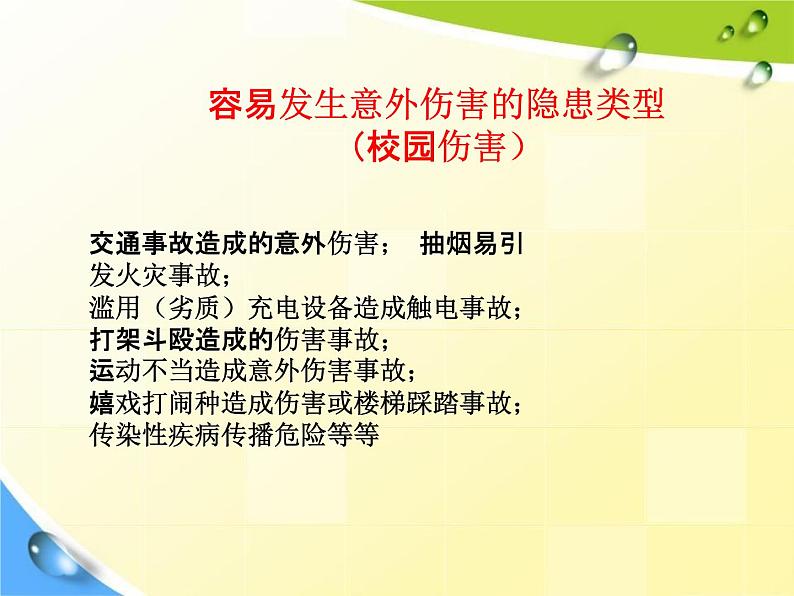 容易发生意外伤害的隐患类型
（校园伤害）

交通事故造成的意外伤害；　抽烟易引发火灾事故；
滥用（劣质）充电设备造成触电事故；
打架斗殴造成的伤害事故；
运动不当造成意外伤害事故；
嬉戏打闹种造成伤害或楼梯踩踏事故；
传染性疾病传播危险等等